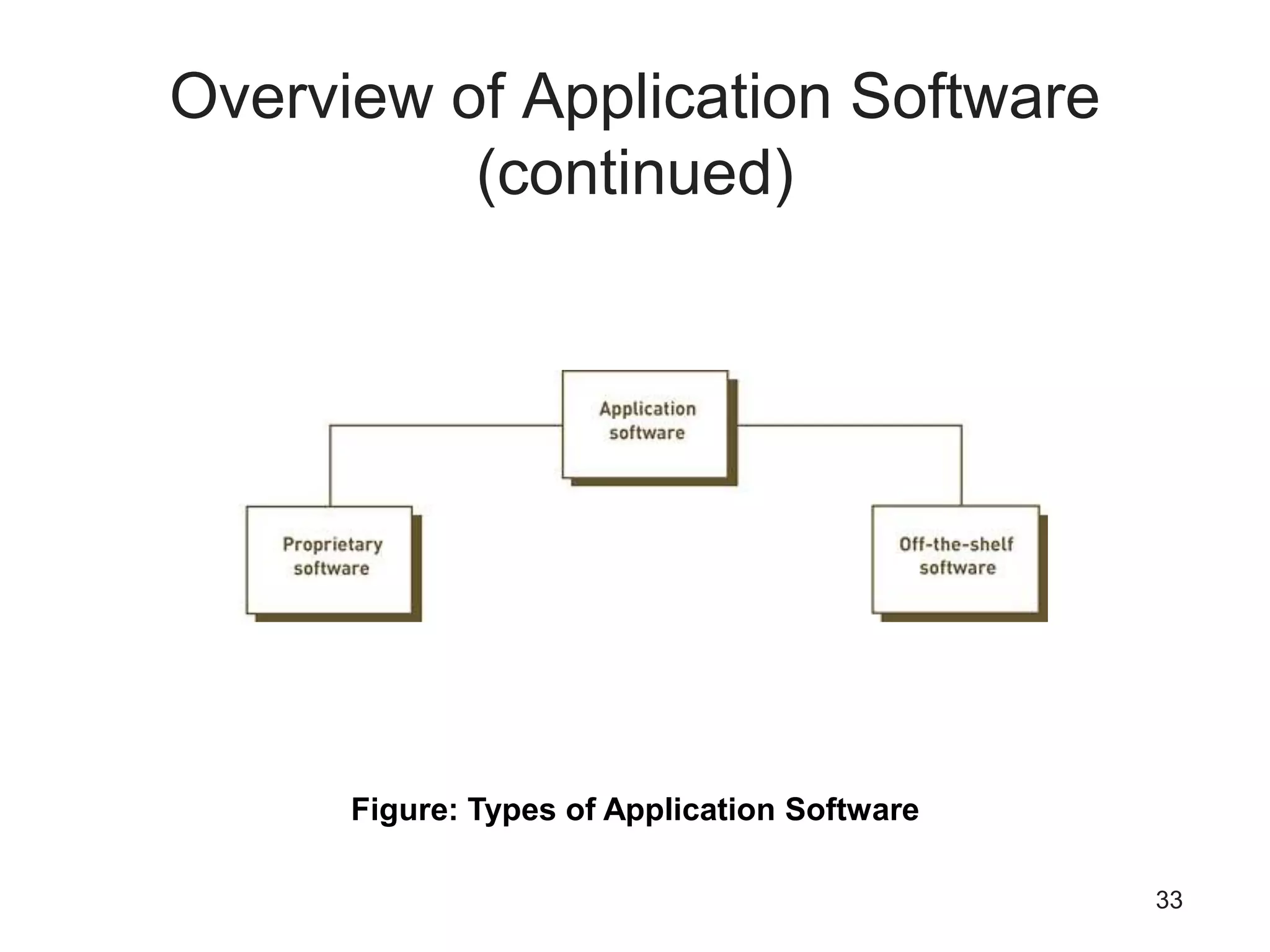 Overview of Application Software (continued)

Application software

Proprietary software

Off-the-shelf software

Figure: Types of Application Software

33